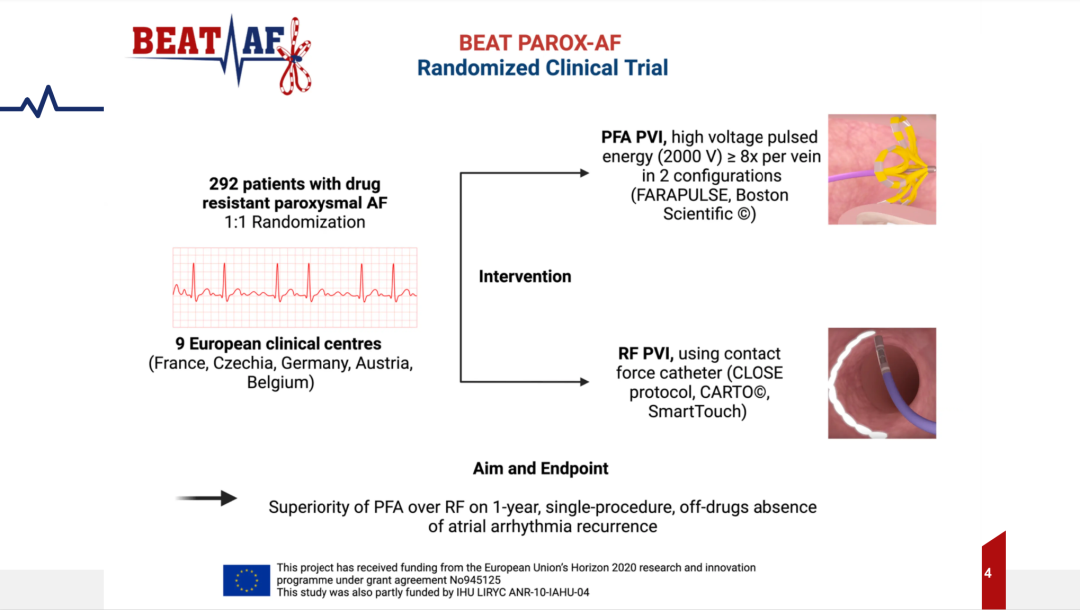 BEAT AF

BEAT PAROX-AF
Randomized Clinical Trial

292 patients with drug resistant paroxysmal AF
1:1 Randomization

9 European clinical centres
(France, Czechia, Germany, Austria, Belgium)

Intervention

PFA PVI, high voltage pulsed energy (2000 V) ≥ 8x per vein in 2 configurations (FARAPULSE, Boston Scientific ©)

RF PVI, using contact force catheter (CLOSE protocol, CARTO©, SmartTouch)

Aim and Endpoint

Superiority of PFA over RF on 1-year, single-procedure, off-drugs absence of atrial arrhythmia recurrence

This project has received funding from the European Union's Horizon 2020 research and innovation programme under grant agreement No945125
This study was also partly funded by IHU LIRYC ANR-10-IAHU-04

4